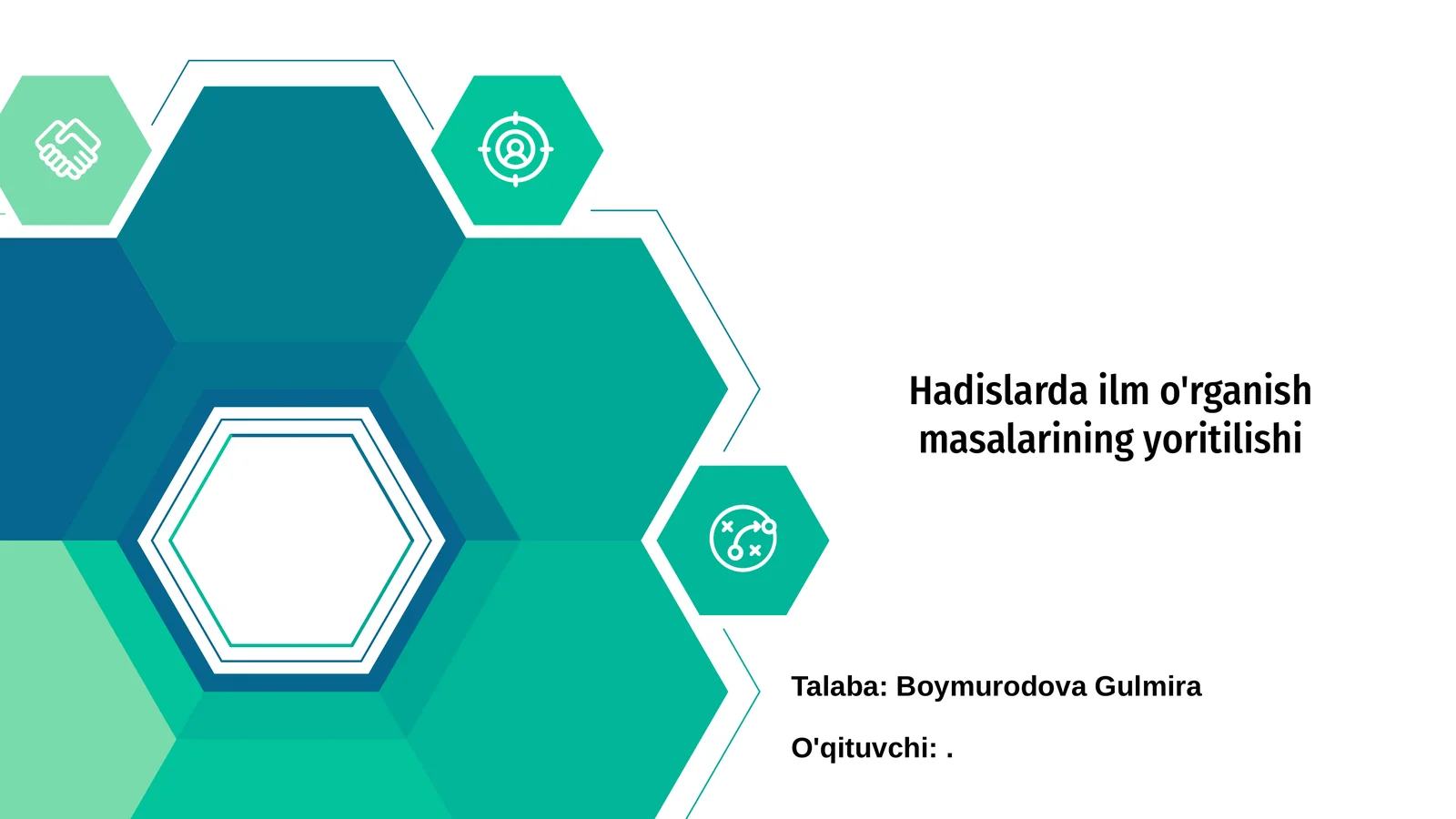 Hadislarda ilm o'rganish masalarining yoritilishi

Talaba: Boymurodova Gulmira

O'qituvchi: .